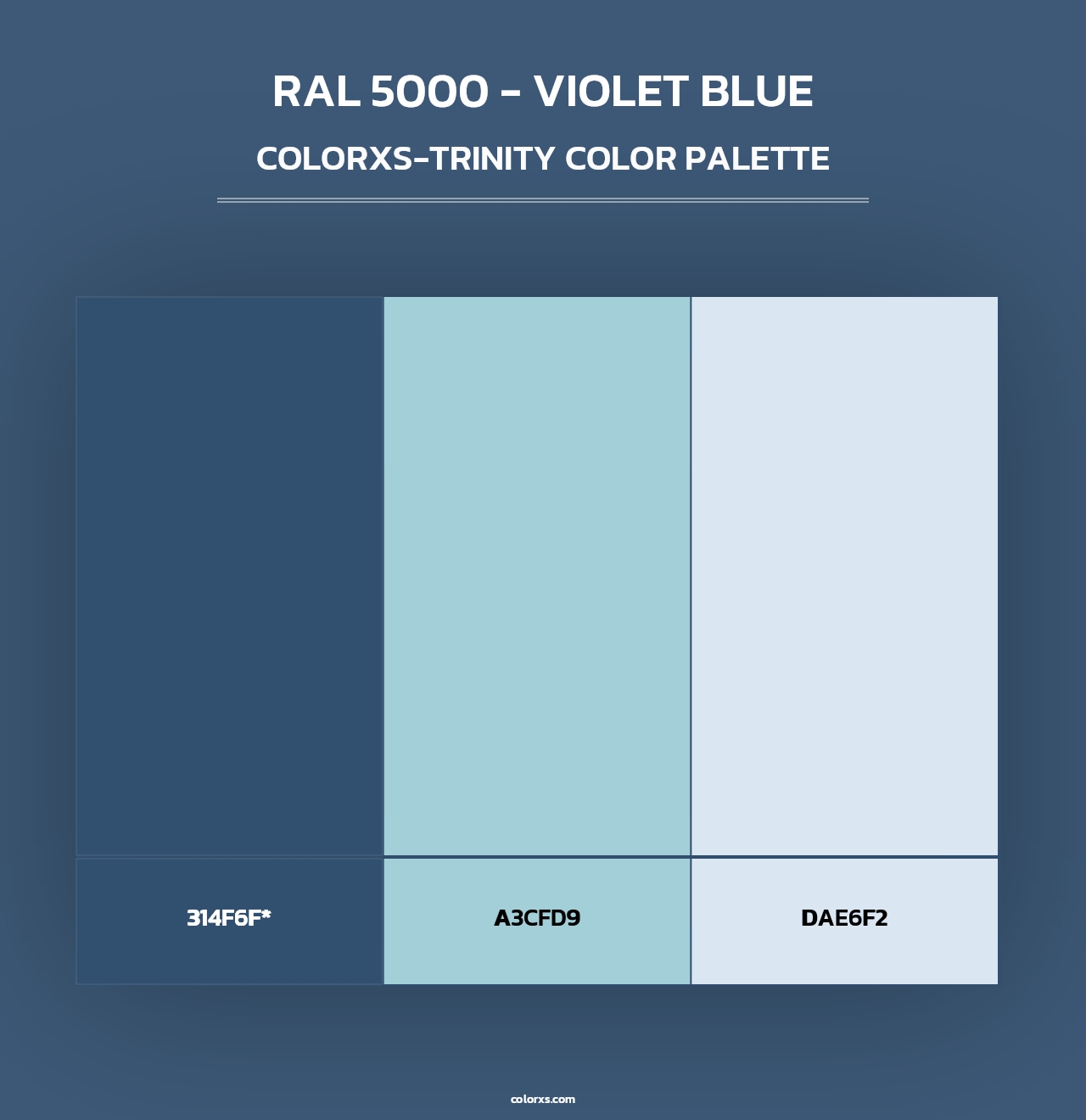 RAL 5000 - VIOLET BLUE

COLORXS-TRINITY COLOR PALETTE

314F6F*

A3CFD9

DAE6F2

colorxs.com